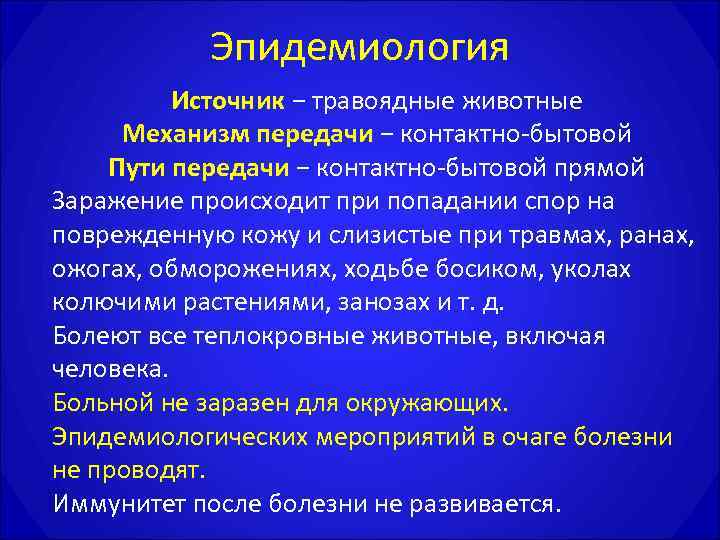 Эпидемиология

Источник – травоядные животные

Механизм передачи – контактно-бытовой

Пути передачи – контактно-бытовой прямой

Заражение происходит при попадании спор на поврежденную кожу и слизистые при травмах, ранах, ожогах, обморожениях, ходьбе босиком, уколах колючими растениями, занозах и т. д.

Болеют все теплокровные животные, включая человека.

Больной не заразен для окружающих.

Эпидемиологических мероприятий в очаге болезни не проводят.

Иммунитет после болезни не развивается.